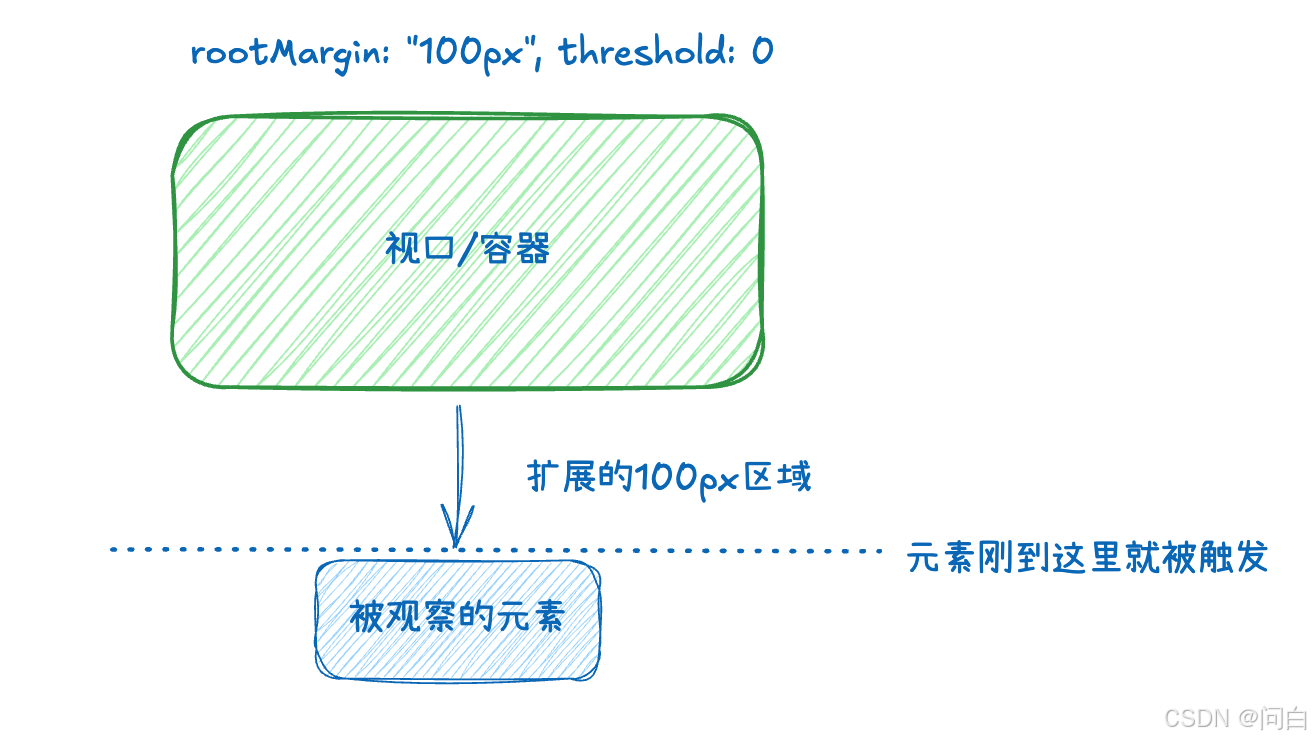 rootMargin: "100px", threshold: 0

视口/容器

扩展的100px区域

元素刚到这里就被触发

被观察的元素

CSDN @问白